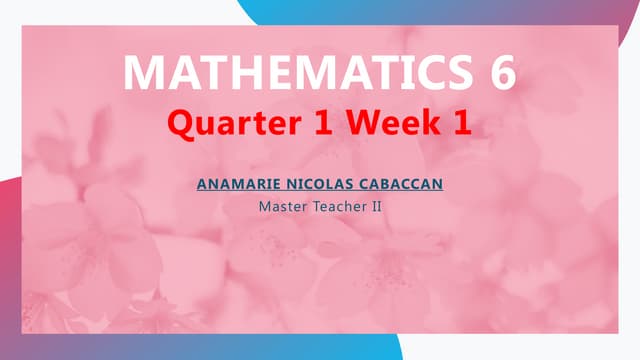 MATHEMATICS 6
Quarter 1 Week 1

ANAMARIE NICOLAS CABACCAN
Master Teacher II